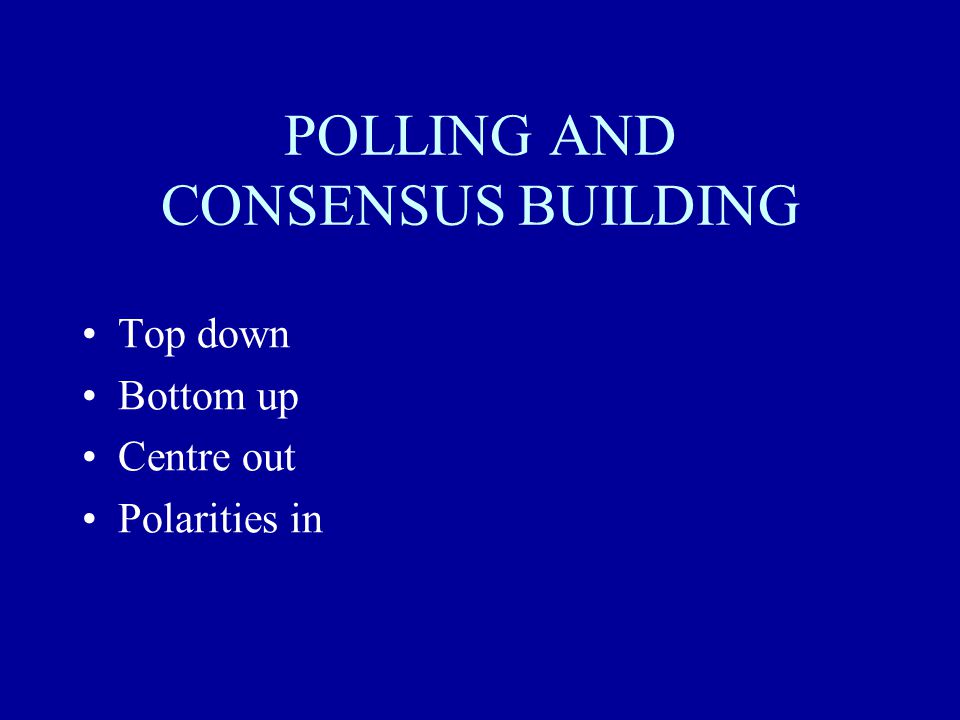 POLLING AND CONSENSUS BUILDING

• Top down
• Bottom up
• Centre out
• Polarities in